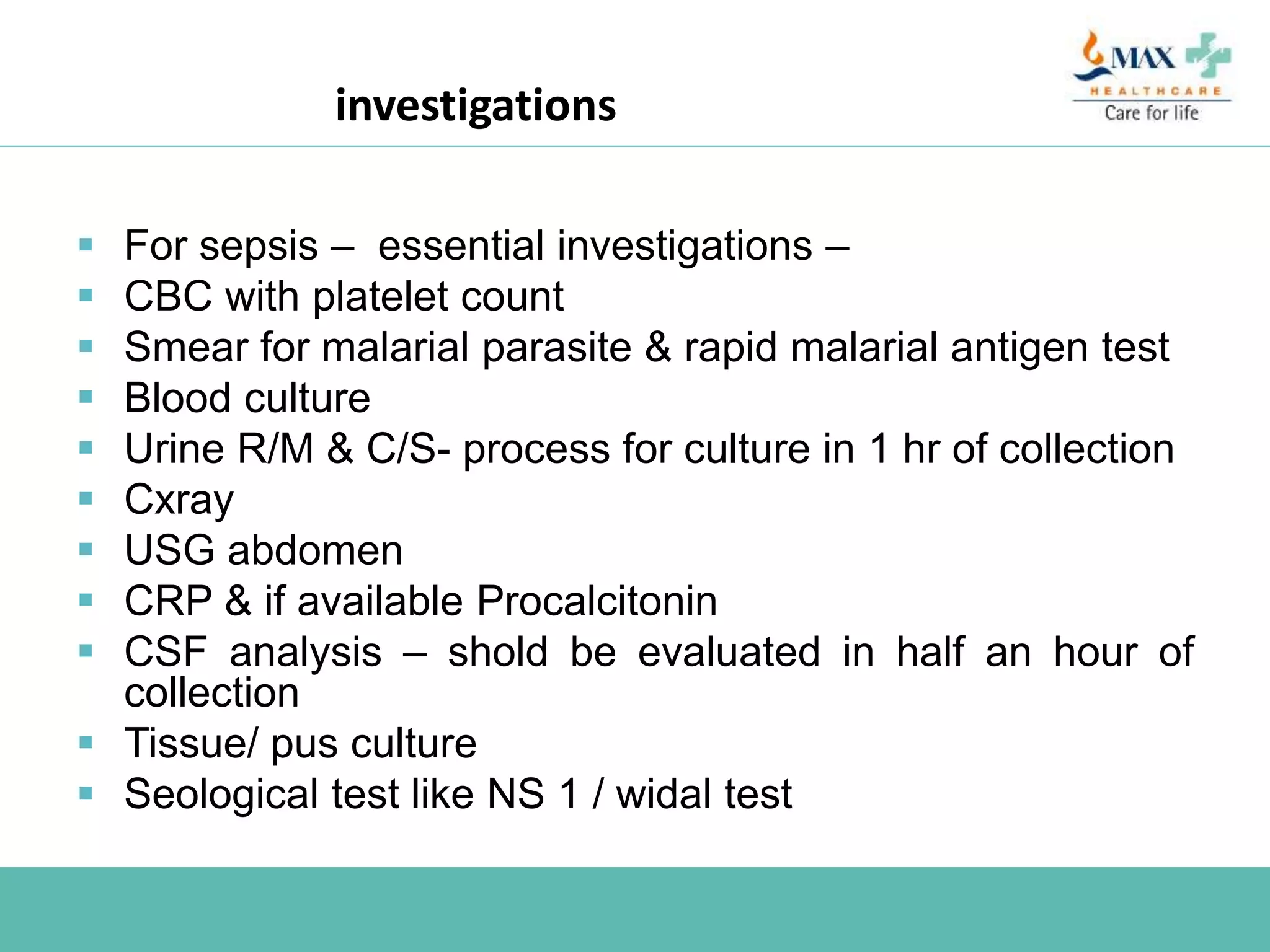 investigations

MAX
HEALTHCARE
Care for life

- For sepsis – essential investigations –
- CBC with platelet count
- Smear for malarial parasite & rapid malarial antigen test
- Blood culture
- Urine R/M & C/S- process for culture in 1 hr of collection
- Cxray
- USG abdomen
- CRP & if available Procalcitonin
- CSF analysis – shold be evaluated in half an hour of collection
- Tissue/ pus culture
- Seological test like NS 1 / widal test